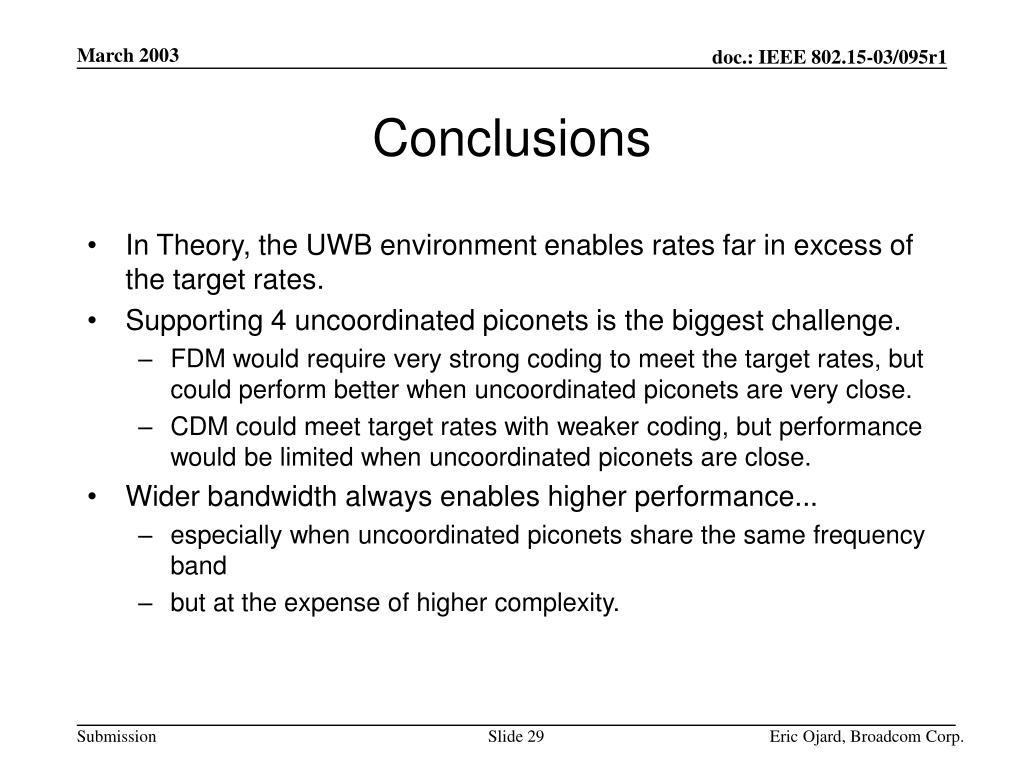 March 2003

doc.: IEEE 802.15-03/095r1

Conclusions

• In Theory, the UWB environment enables rates far in excess of the target rates.
• Supporting 4 uncoordinated piconets is the biggest challenge.
– FDM would require very strong coding to meet the target rates, but could perform better when uncoordinated piconets are very close.
– CDM could meet target rates with weaker coding, but performance would be limited when uncoordinated piconets are close.
• Wider bandwidth always enables higher performance...
– especially when uncoordinated piconets share the same frequency band
– but at the expense of higher complexity.

Submission

Slide 29

Eric Ojard, Broadcom Corp.